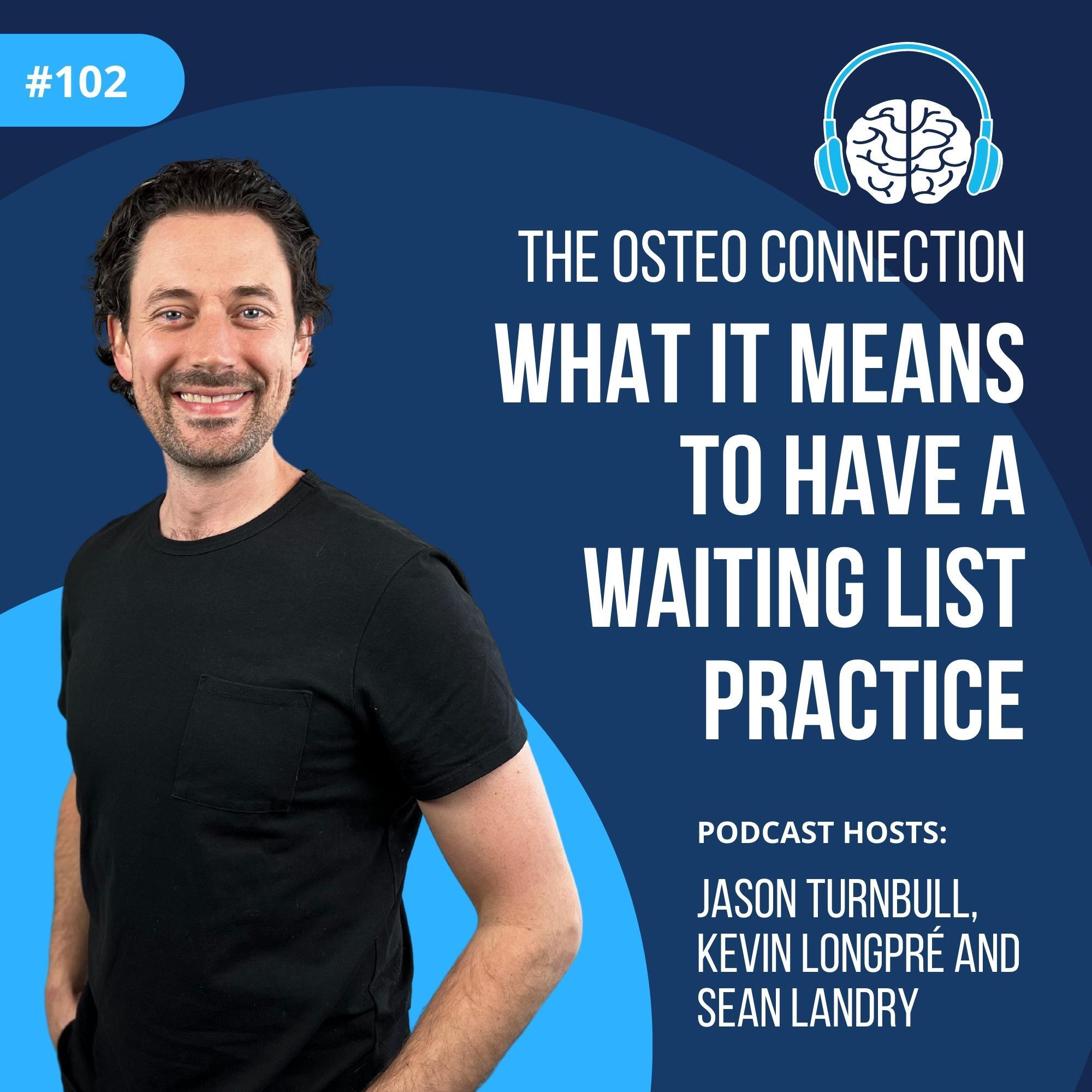 #102

THE OSTEO CONNECTION

WHAT IT MEANS TO HAVE A WAITING LIST PRACTICE

PODCAST HOSTS:

JASON TURNBULL, KEVIN LONGPRÉ AND SEAN LANDRY